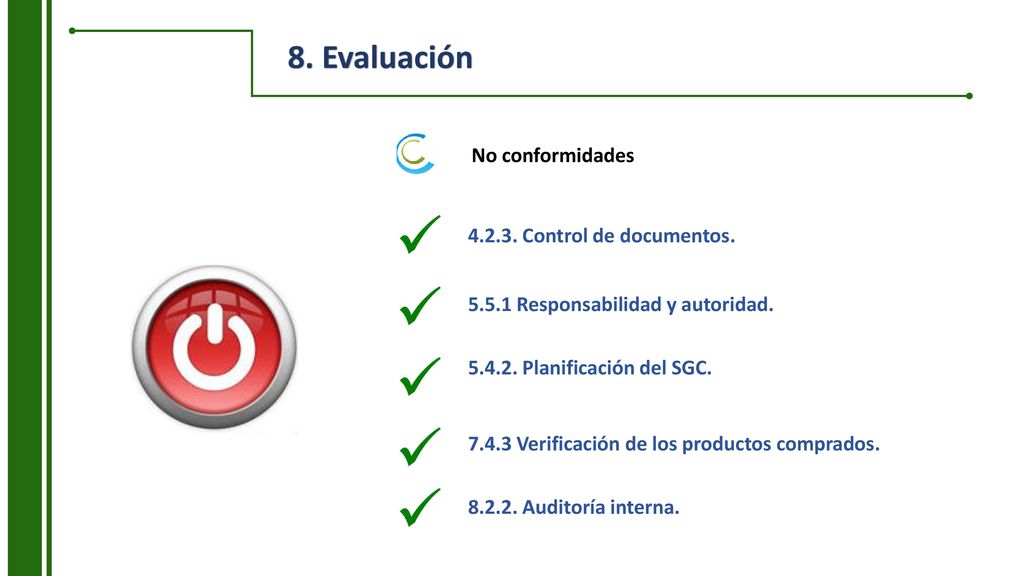 8. Evaluación

No conformidades

4.2.3. Control de documentos.

5.5.1 Responsabilidad y autoridad.

5.4.2. Planificación del SGC.

7.4.3 Verificación de los productos comprados.

8.2.2. Auditoría interna.